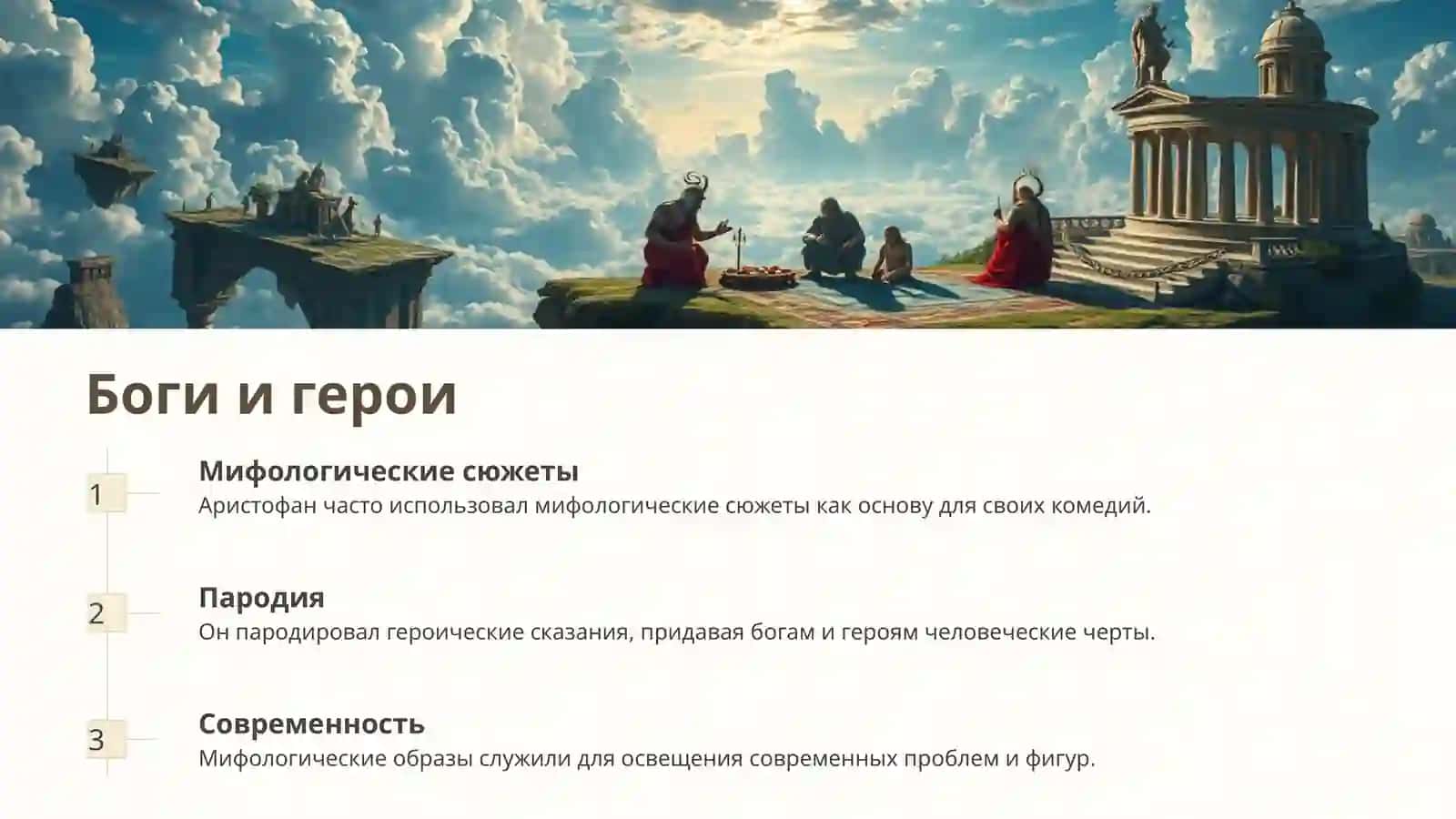 Боги и герои

1

Мифологические сюжеты

Аристофан часто использовал мифологические сюжеты как основу для своих комедий.

2

Пародия

Он пародировал героические сказания, придавая богам и героям человеческие черты.

3

Современность

Мифологические образы служили для освещения современных проблем и фигур.